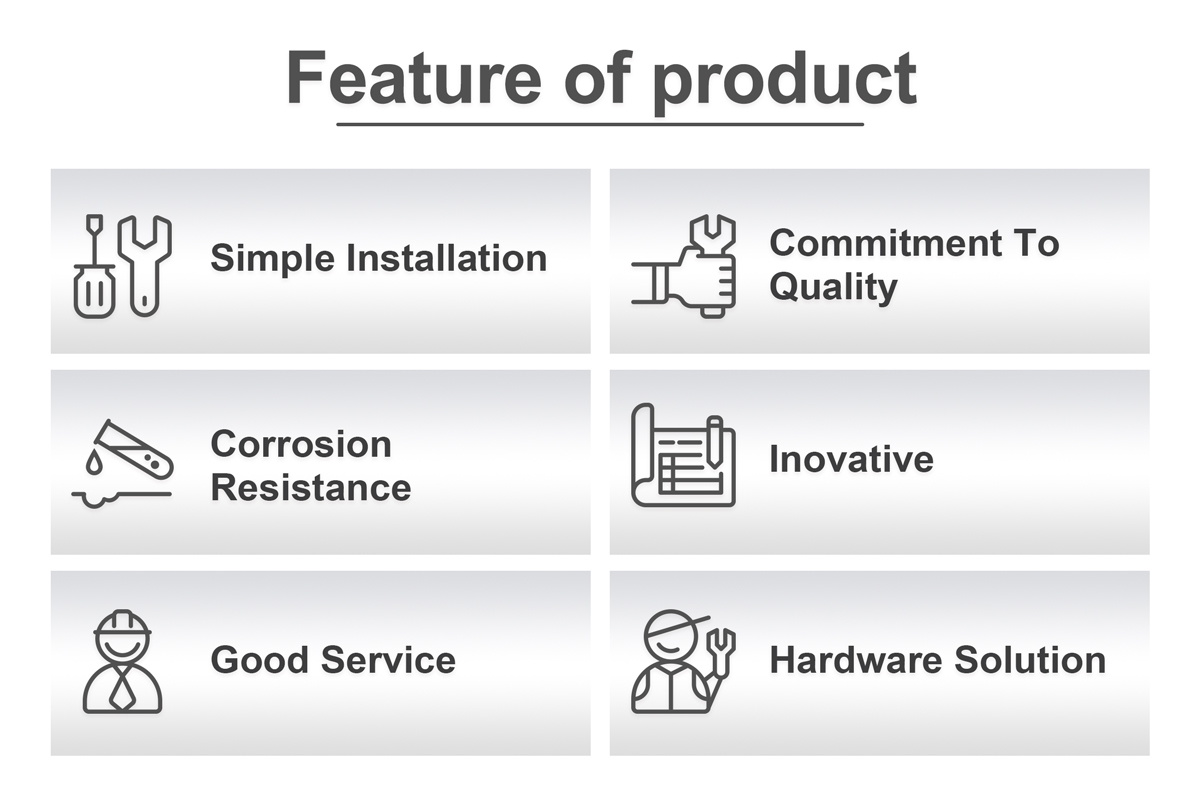 Feature of product

Simple Installation

Commitment To Quality

Corrosion Resistance

Inovative

Good Service

Hardware Solution